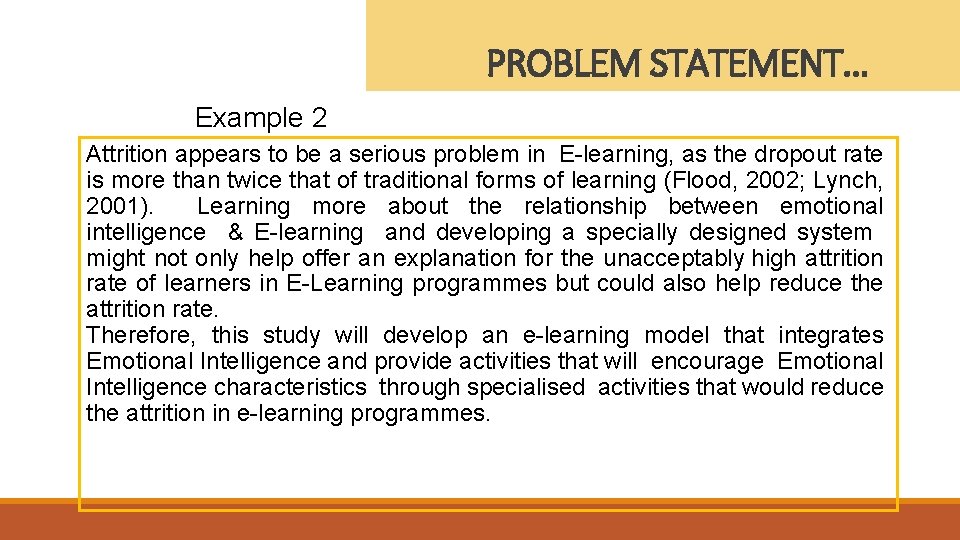 PROBLEM STATEMENT…

Example 2

Attrition appears to be a serious problem in E-learning, as the dropout rate is more than twice that of traditional forms of learning (Flood, 2002; Lynch, 2001). Learning more about the relationship between emotional intelligence & E-learning and developing a specially designed system might not only help offer an explanation for the unacceptably high attrition rate of learners in E-Learning programmes but could also help reduce the attrition rate.
Therefore, this study will develop an e-learning model that integrates Emotional Intelligence and provide activities that will encourage Emotional Intelligence characteristics through specialised activities that would reduce the attrition in e-learning programmes.